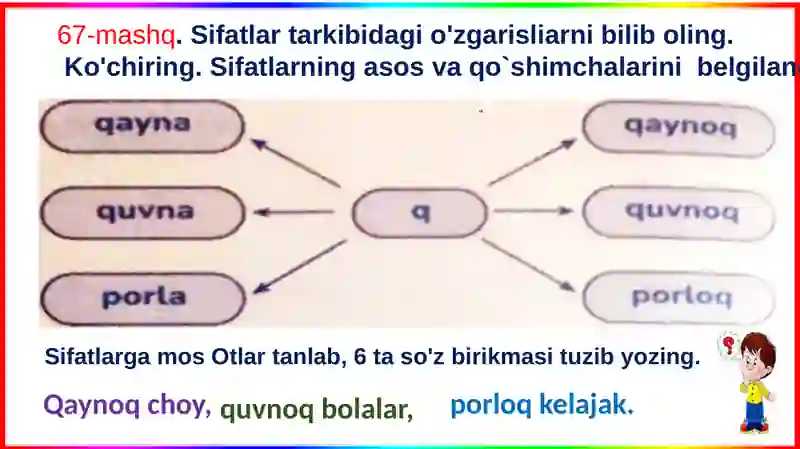 67-mashq. Sifatlar tarkibidagi o'zgarisliarni bilib oling. Ko'chiring. Sifatlarning asos va qo`shimchalarini belgilan

qayna

quvna

porla

q

qaynoq

quvnoq

porloq

Sifatlarga mos Otlar tanlab, 6 ta so'z birikmasi tuzib yozing.

Qaynoq choy, quvnoq bolalar, porloq kelajak.